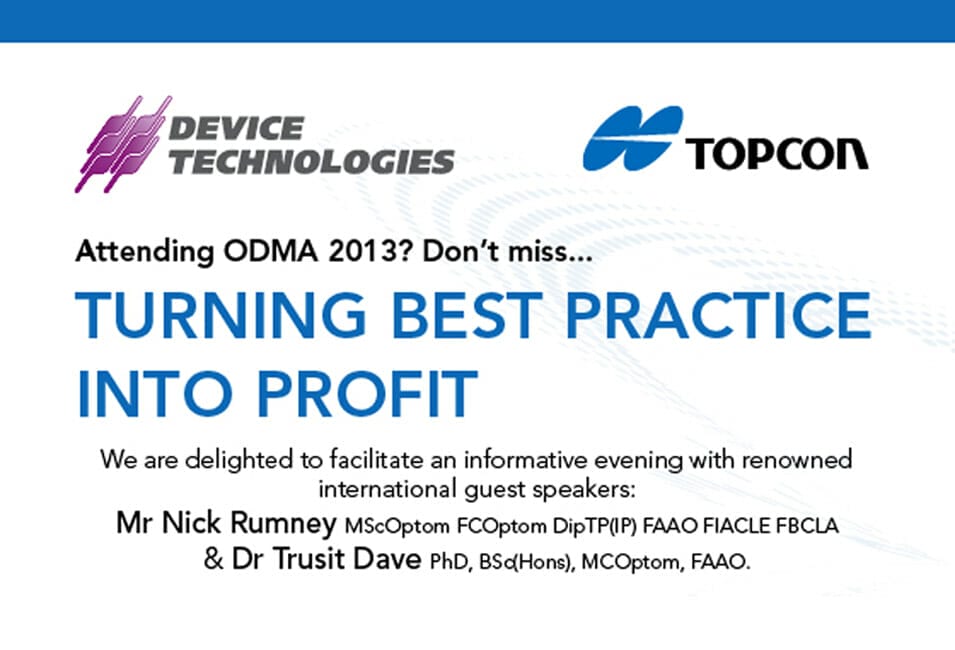 DEVICE TECHNOLOGIES

TOPCON

Attending ODMA 2013? Don't miss...

TURNING BEST PRACTICE INTO PROFIT

We are delighted to facilitate an informative evening with renowned international guest speakers:

Mr Nick Rumney MScOptom FCOptom DipTP(IP) FAAO FIACLE FBCLA
& Dr Trusit Dave PhD, BSc(Hons), MCOptom, FAAO.